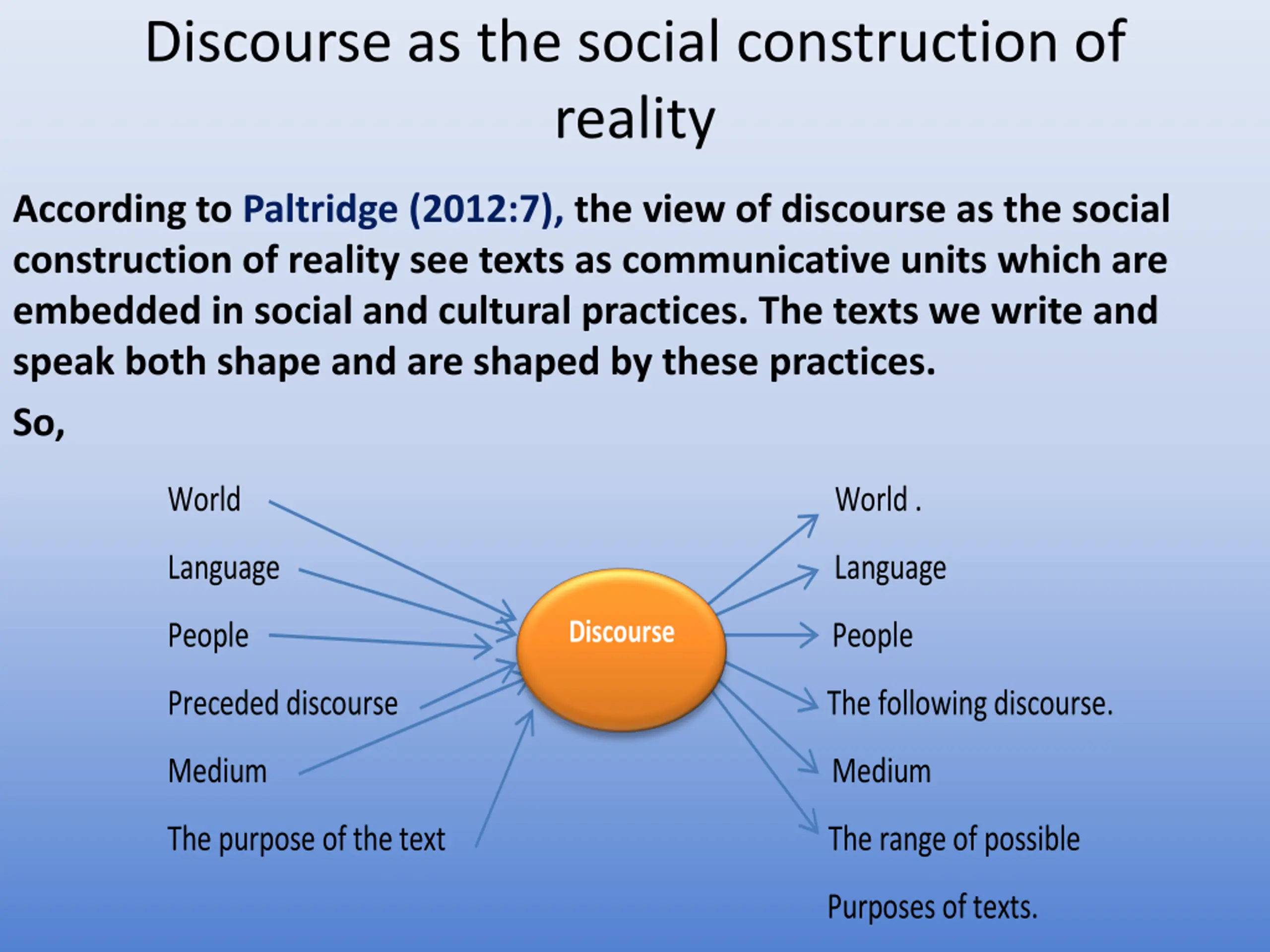 Discourse as the social construction of reality

According to Paltridge (2012:7), the view of discourse as the social construction of reality see texts as communicative units which are embedded in social and cultural practices. The texts we write and speak both shape and are shaped by these practices.

So,

World
Language
People
Preceded discourse
Medium
The purpose of the text

Discourse

World .
Language
People
The following discourse.
Medium
The range of possible
Purposes of texts.